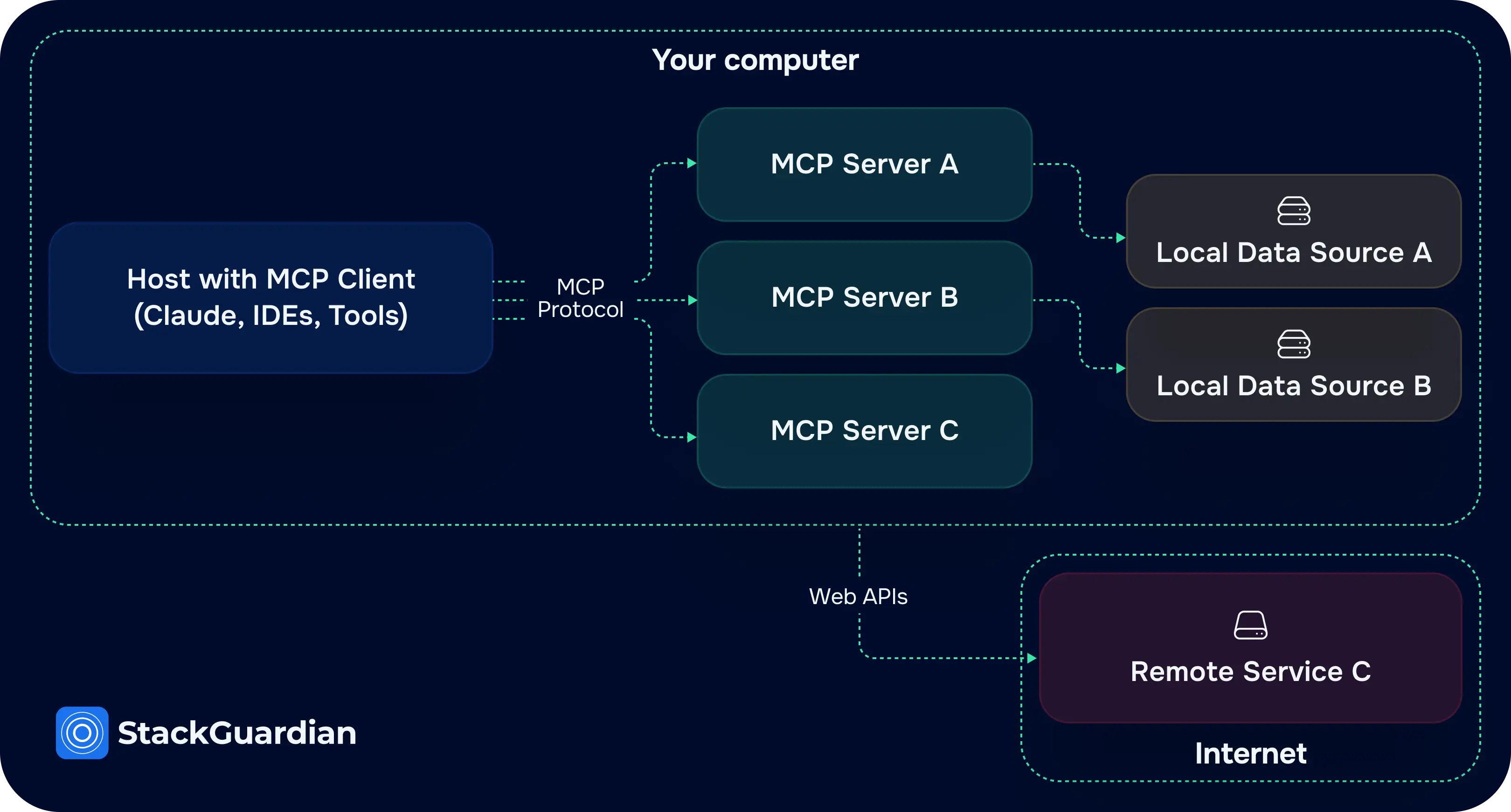 Your computer

Host with MCP Client (Claude, IDEs, Tools)

MCP Protocol

MCP Server A

MCP Server B

MCP Server C

Local Data Source A

Local Data Source B

Web APIs

Remote Service C

Internet

StackGuardian